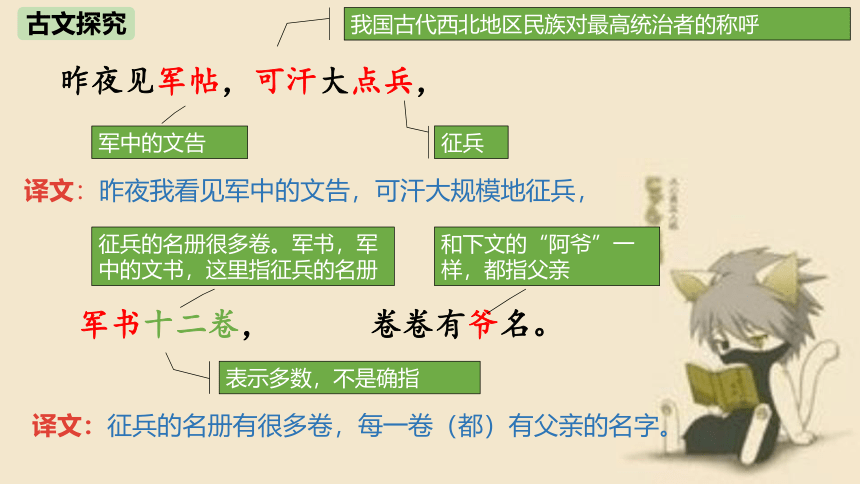 古文探究

我国古代西北地区民族对最高统治者的称呼

昨夜见军帖，可汗大点兵，

军中的文告

征兵

译文：昨夜我看见军中的文告，可汗大规模地征兵，

征兵的名册很多卷。军书，军中的文书，这里指征兵的名册

和下文的“阿爷”一样，都指父亲

军书十二卷，卷卷有爷名。

表示多数，不是确指

译文：征兵的名册有很多卷，每一卷（都）有父亲的名字。